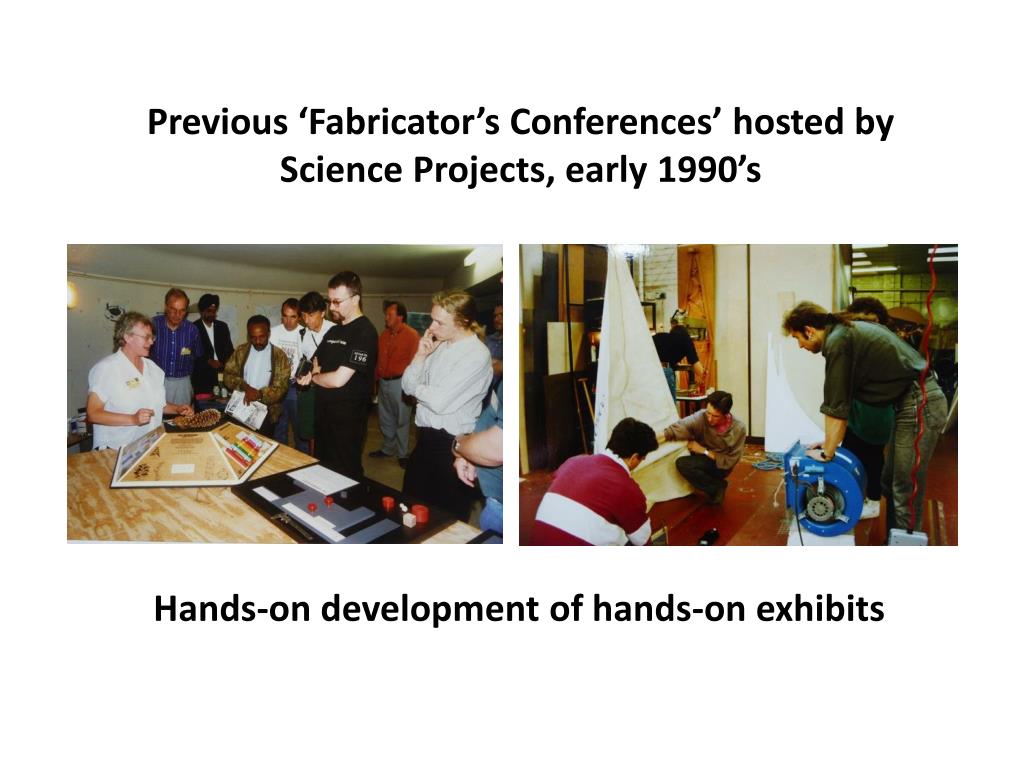 Previous ‘Fabricator’s Conferences’ hosted by Science Projects, early 1990’s

Hands-on development of hands-on exhibits